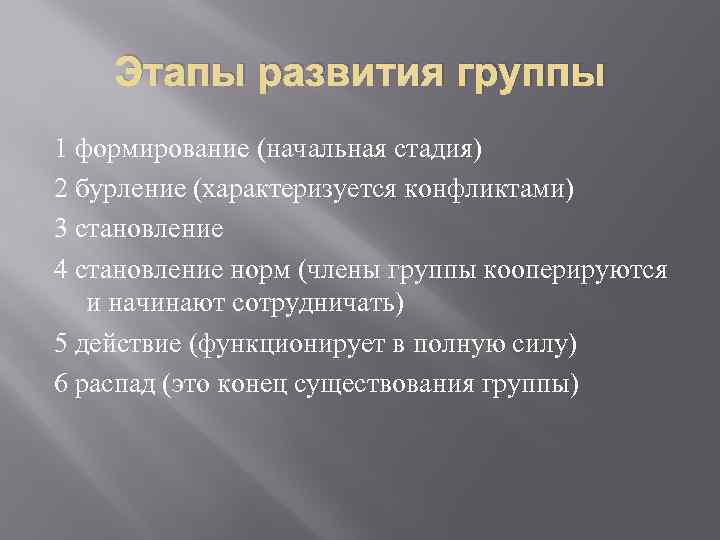 Этапы развития группы

1 формирование (начальная стадия)

2 бурление (характеризуется конфликтами)

3 становление

4 становление норм (члены группы кооперируются и начинают сотрудничать)

5 действие (функционирует в полную силу)

6 распад (это конец существования группы)